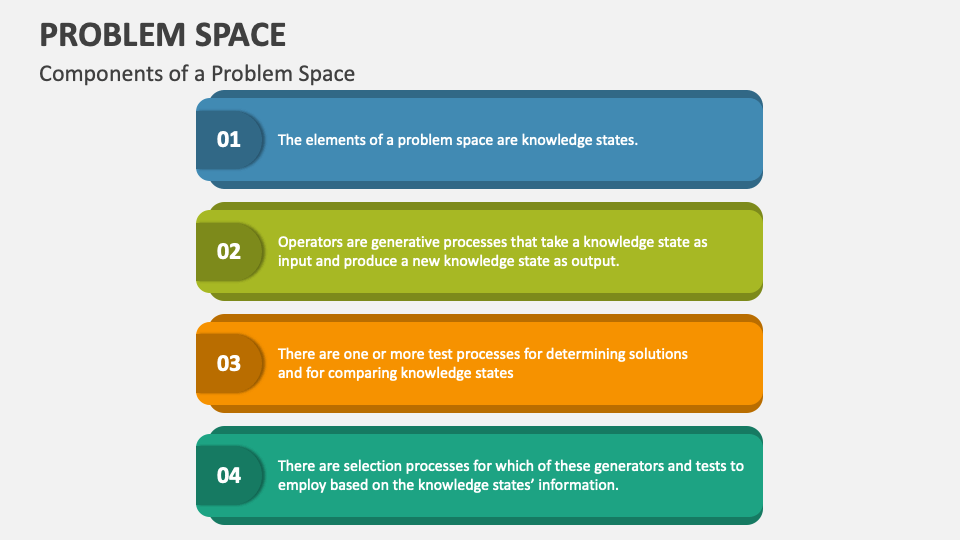 PROBLEM SPACE

Components of a Problem Space

01
The elements of a problem space are knowledge states.

02
Operators are generative processes that take a knowledge state as input and produce a new knowledge state as output.

03
There are one or more test processes for determining solutions and for comparing knowledge states

04
There are selection processes for which of these generators and tests to employ based on the knowledge states' information.